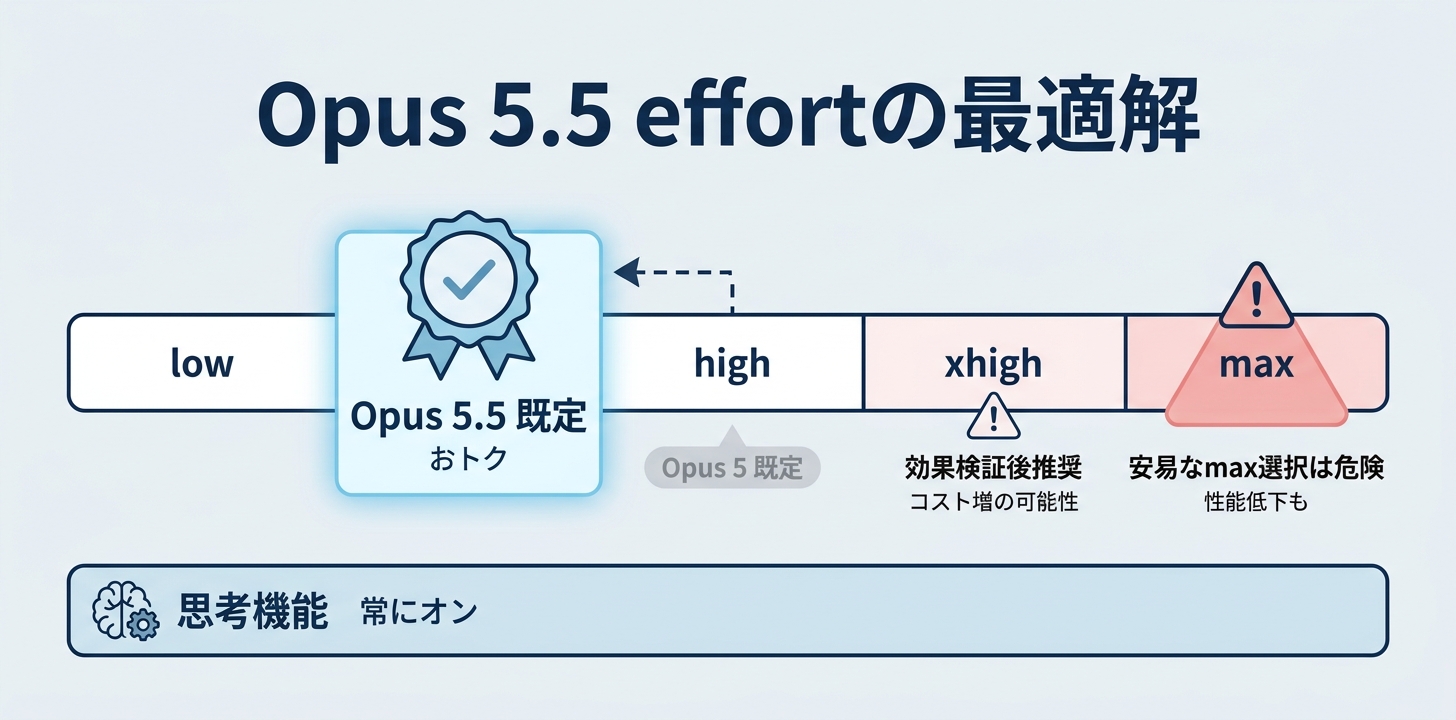 Opus 5.5 effortの最適解

low

Opus 5.5 既定
おトク

high

Opus 5 既定

xhigh

効果検証後推奨
コスト増の可能性

max

安易なmax選択は危険
性能低下も

思考機能 常にオン